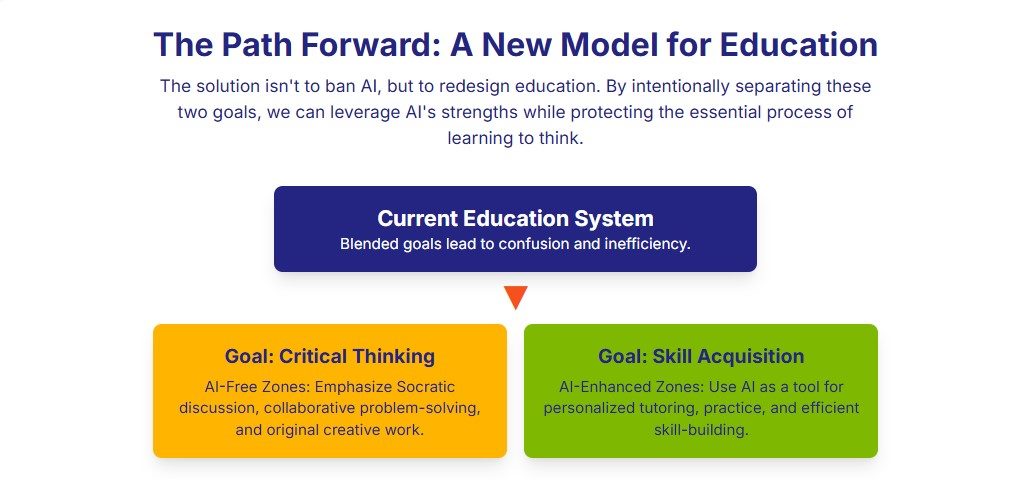 The Path Forward: A New Model for Education

The solution isn't to ban AI, but to redesign education. By intentionally separating these two goals, we can leverage AI's strengths while protecting the essential process of learning to think.

Current Education System

Blended goals lead to confusion and inefficiency.

Goal: Critical Thinking

AI-Free Zones: Emphasize Socratic discussion, collaborative problem-solving, and original creative work.

Goal: Skill Acquisition

AI-Enhanced Zones: Use AI as a tool for personalized tutoring, practice, and efficient skill-building.